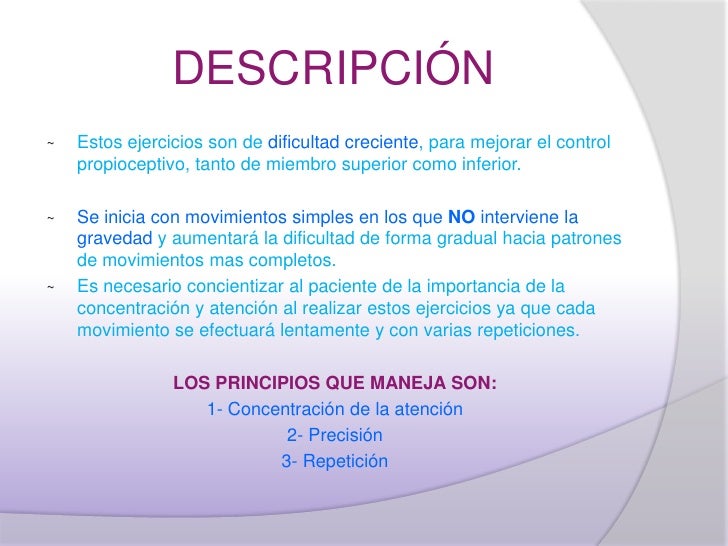 DESCRIPCIÓN

~ Estos ejercicios son de dificultad creciente, para mejorar el control propioceptivo, tanto de miembro superior como inferior.

~ Se inicia con movimientos simples en los que NO interviene la gravedad y aumentará la dificultad de forma gradual hacia patrones de movimientos mas completos.

~ Es necesario concientizar al paciente de la importancia de la concentración y atención al realizar estos ejercicios ya que cada movimiento se efectuará lentamente y con varias repeticiones.

LOS PRINCIPIOS QUE MANEJA SON:
1- Concentración de la atención
2- Precisión
3- Repetición